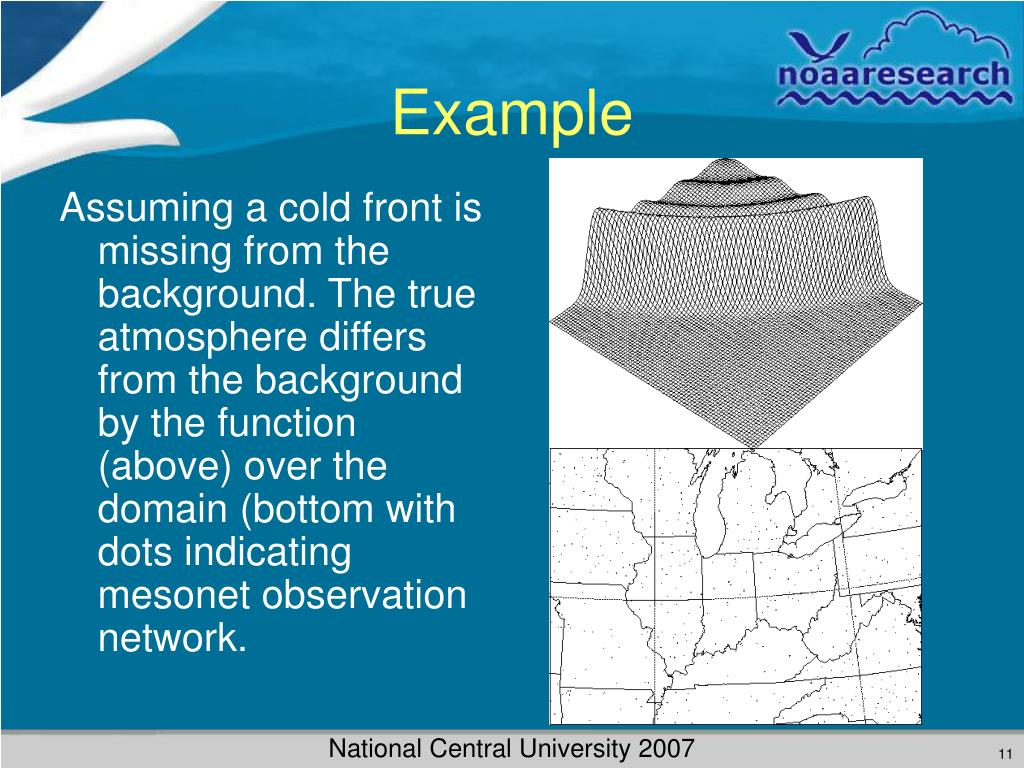 noaaresearch

Example

Assuming a cold front is missing from the background. The true atmosphere differs from the background by the function (above) over the domain (bottom with dots indicating mesonet observation network.

National Central University 2007

11